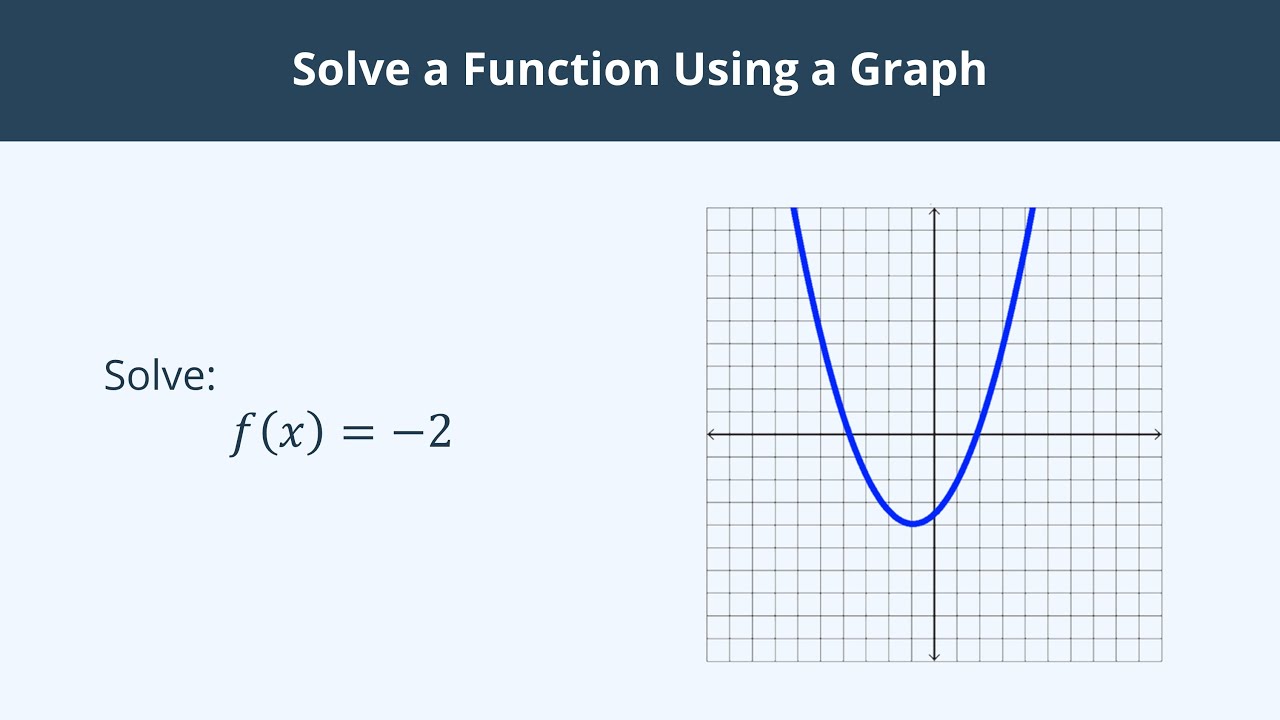 Solve a Function Using a Graph

Solve:
$f(x) = -2$